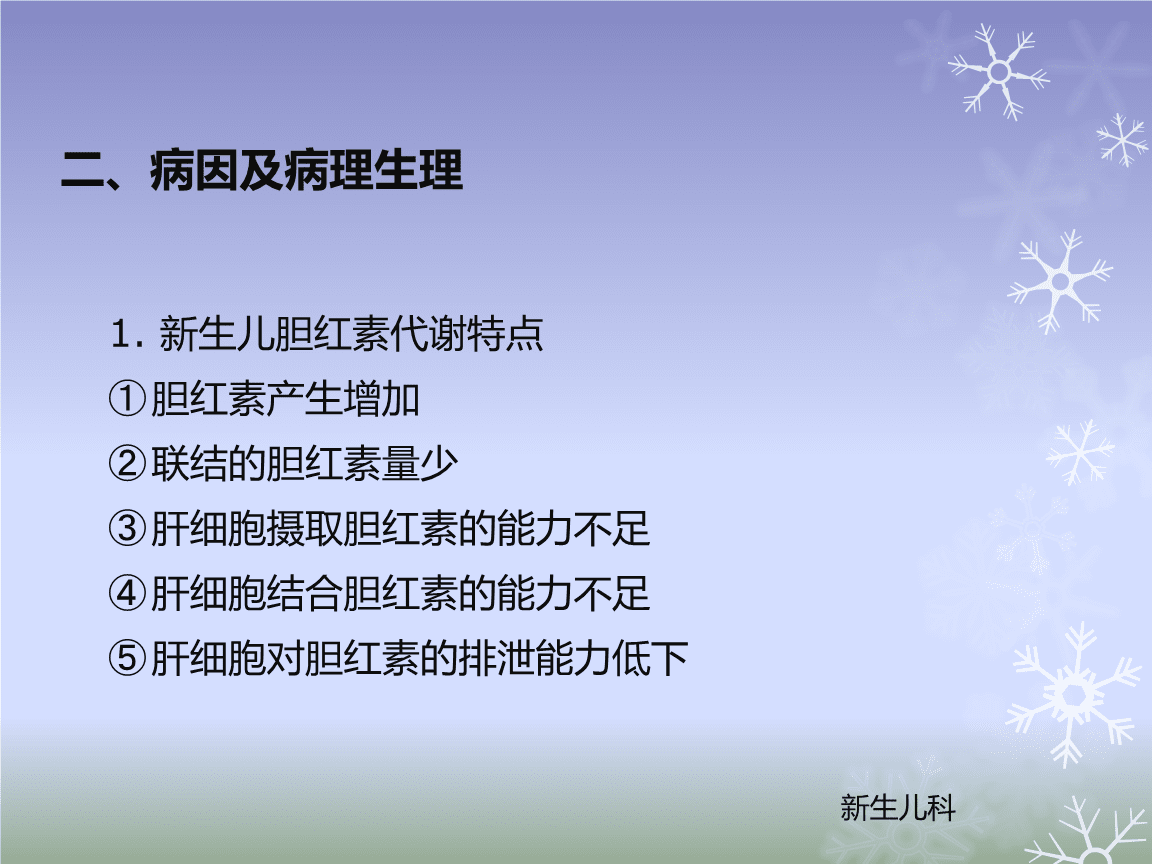 二、病因及病理生理

1. 新生儿胆红素代谢特点
①胆红素产生增加
②联结的胆红素量少
③肝细胞摄取胆红素的能力不足
④肝细胞结合胆红素的能力不足
⑤肝细胞对胆红素的排泄能力低下

新生儿科